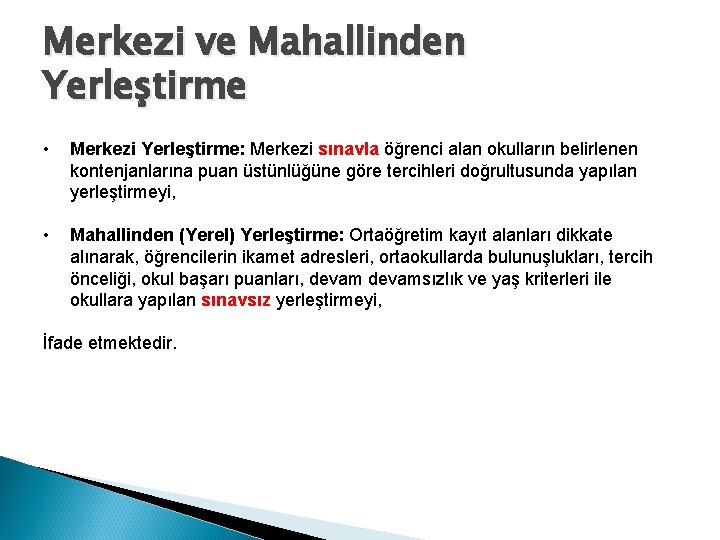 Merkezi ve Mahallinden Yerleştirme

• Merkezi Yerleştirme: Merkezi sınavla öğrenci alan okulların belirlenen kontenjanlarına puan üstünlüğüne göre tercihleri doğrultusunda yapılan yerleştirmeyi,

• Mahallinden (Yerel) Yerleştirme: Ortaöğretim kayıt alanları dikkate alınarak, öğrencilerin ikamet adresleri, ortaokullarda bulunuşlukları, tercih önceliği, okul başarı puanları, devam devamsızlık ve yaş kriterleri ile okullara yapılan sınavsız yerleştirmeyi,

İfade etmektedir.